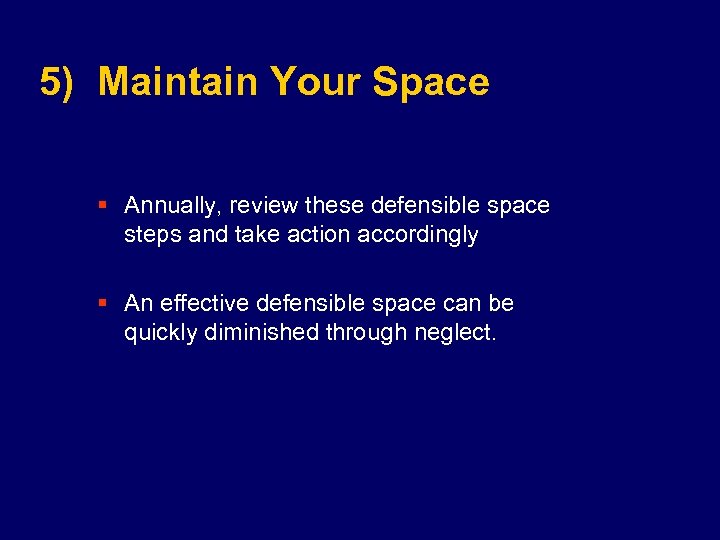 5) Maintain Your Space

▪ Annually, review these defensible space steps and take action accordingly

▪ An effective defensible space can be quickly diminished through neglect.